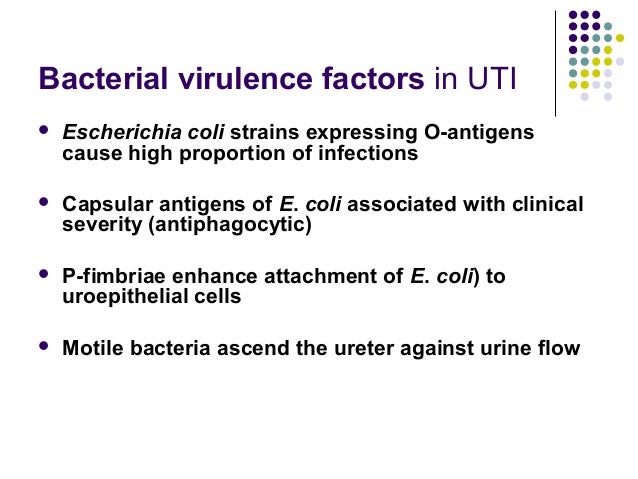 Bacterial virulence factors in UTI

- Escherichia coli strains expressing O-antigens cause high proportion of infections

- Capsular antigens of E. coli associated with clinical severity (antiphagocytic)

- P-fimbriae enhance attachment of E. coli) to uroepithelial cells

- Motile bacteria ascend the ureter against urine flow